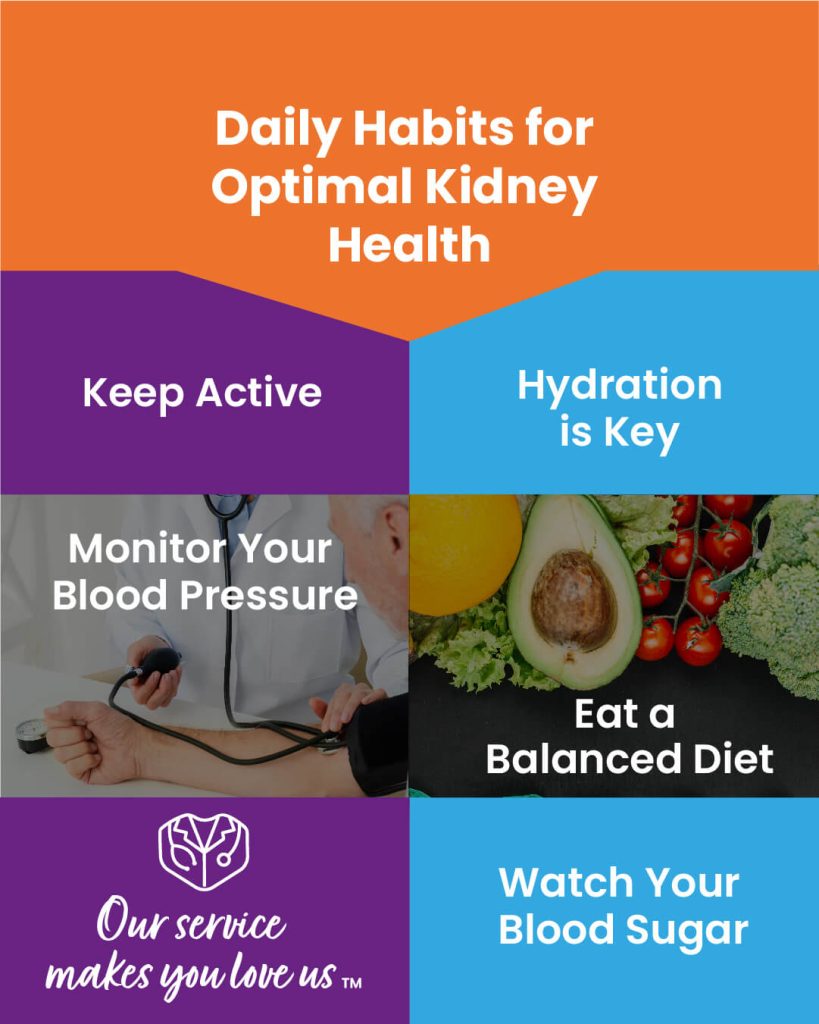 Daily Habits for Optimal Kidney Health

Keep Active

Hydration is Key

Monitor Your Blood Pressure

Eat a Balanced Diet

Our service makes you love us ™

Watch Your Blood Sugar